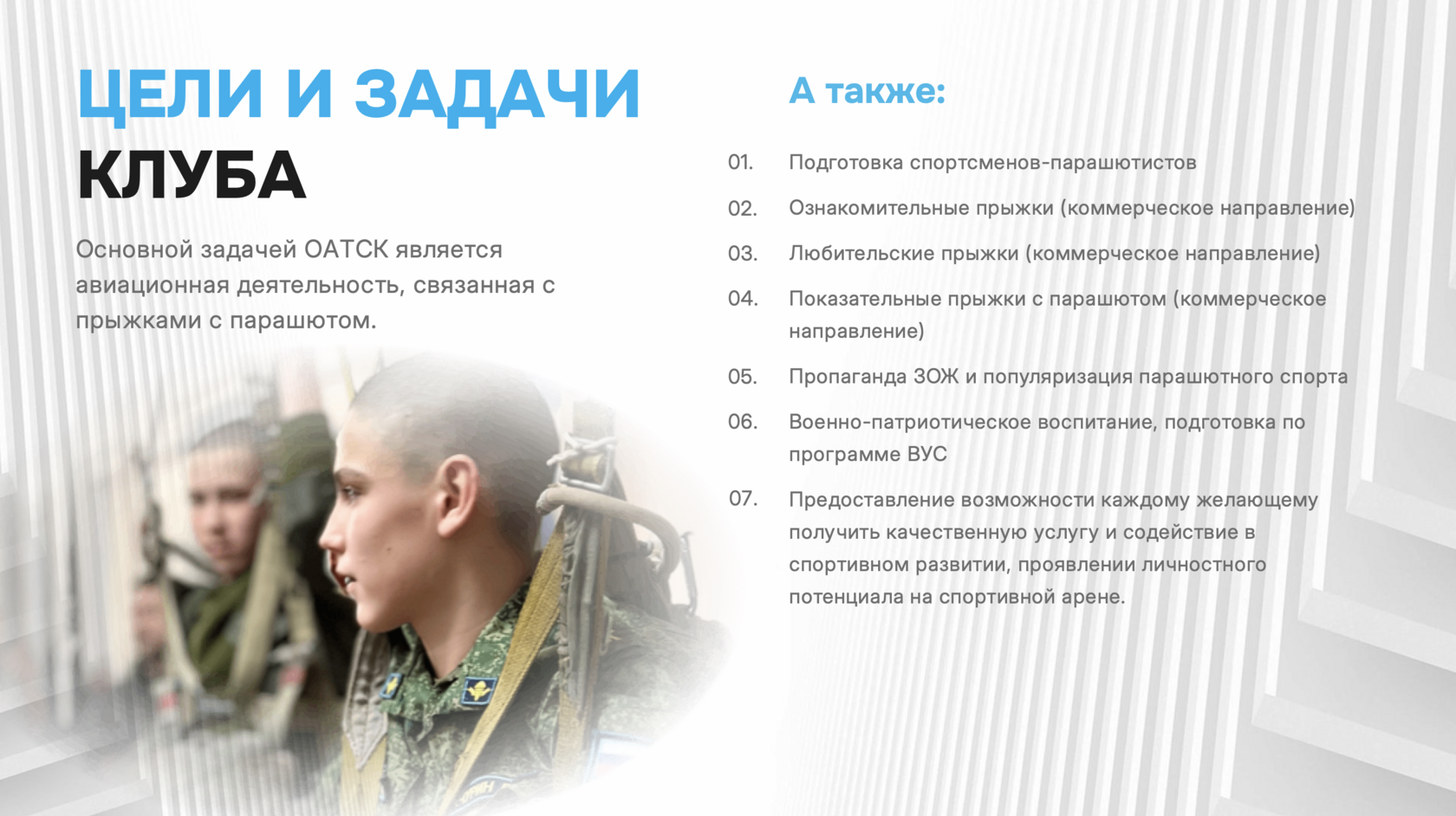 ЦЕЛИ И ЗАДАЧИ
КЛУБА

Основной задачей ОАТСК является авиационная деятельность, связанная с прыжками с парашютом.

А также:

01. Подготовка спортсменов-парашютистов

02. Ознакомительные прыжки (коммерческое направление)

03. Любительские прыжки (коммерческое направление)

04. Показательные прыжки с парашютом (коммерческое направление)

05. Пропаганда ЗОЖ и популяризация парашютного спорта

06. Военно-патриотическое воспитание, подготовка по программе ВУС

07. Предоставление возможности каждому желающему получить качественную услугу и содействие в спортивном развитии, проявлении личностного потенциала на спортивной арене.